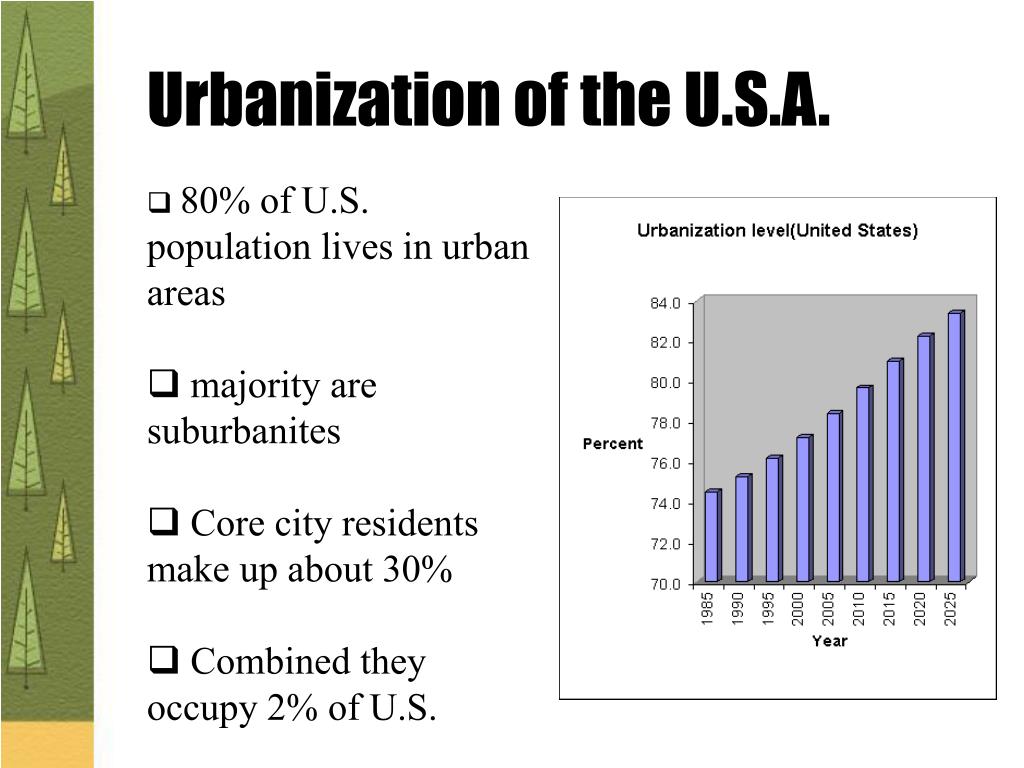 Urbanization of the U.S.A.

❑ 80% of U.S. population lives in urban areas

❑ majority are suburbanites

❑ Core city residents make up about 30%

❑ Combined they occupy 2% of U.S.

Urbanization level(United States)

84.0
82.0
80.0
78.0
76.0
74.0
72.0
70.0

Percent

1985 1990 1995 2000 2005 2010 2015 2020 2025

Year